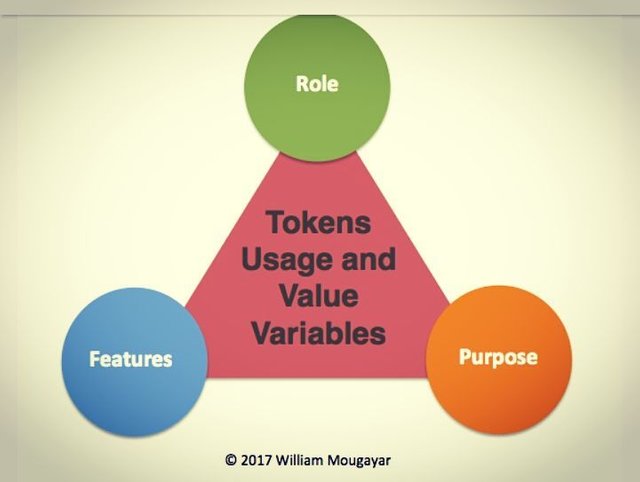 Role

Tokens Usage and Value Variables

Features

Purpose

© 2017 William Mougayar